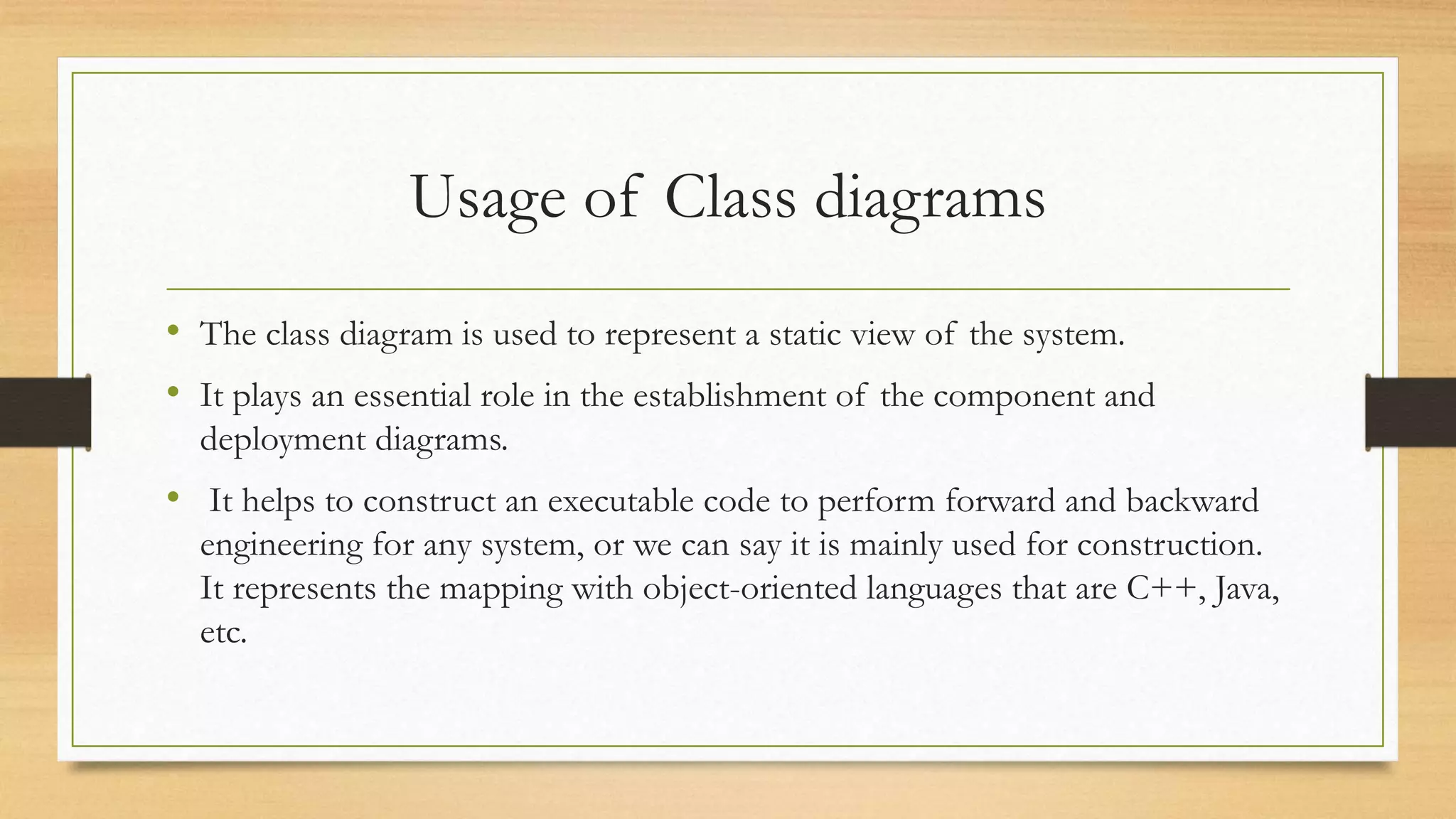 Usage of Class diagrams

• The class diagram is used to represent a static view of the system.

• It plays an essential role in the establishment of the component and deployment diagrams.

• It helps to construct an executable code to perform forward and backward engineering for any system, or we can say it is mainly used for construction. It represents the mapping with object-oriented languages that are C++, Java, etc.